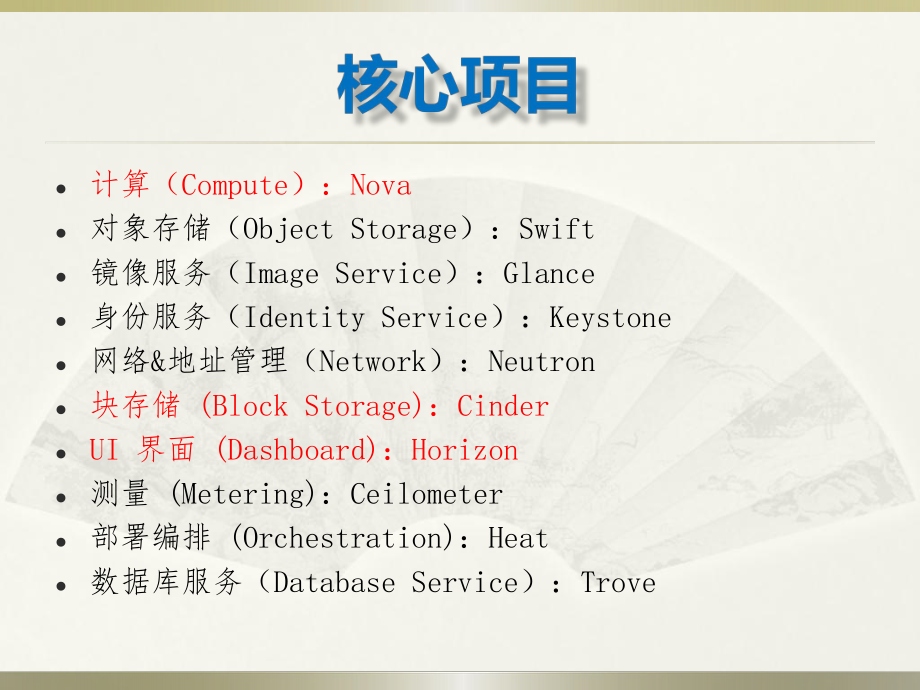 核心项目

- 计算（Compute）：Nova
- 对象存储（Object Storage）：Swift
- 镜像服务（Image Service）：Glance
- 身份服务（Identity Service）：Keystone
- 网络&地址管理（Network）：Neutron
- 块存储 (Block Storage)：Cinder
- UI 界面 (Dashboard)：Horizon
- 测量 (Metering)：Ceilometer
- 部署编排 (Orchestration)：Heat
- 数据库服务（Database Service）：Trove